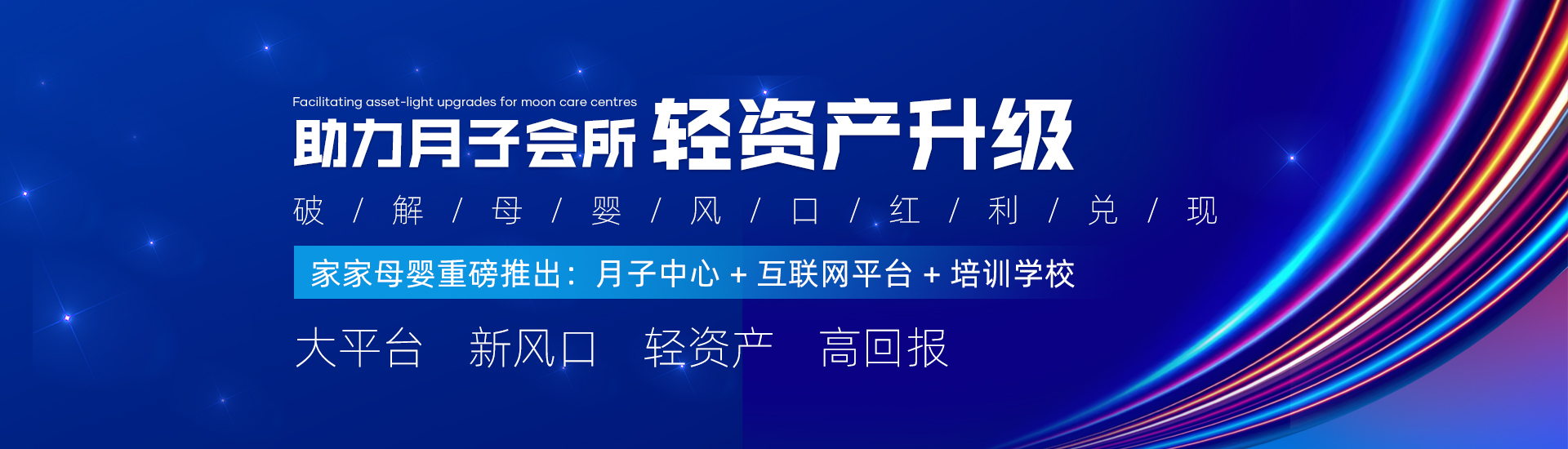 Facilitating asset-light upgrades for moon care centres
助力月子会所 轻资产升级

破 / 解 / 母 / 婴 / 风 / 口 / 红 / 利 / 兑 / 现

家家母婴重磅推出：月子中心 + 互联网平台 + 培训学校

大平台 新风口 轻资产 高回报